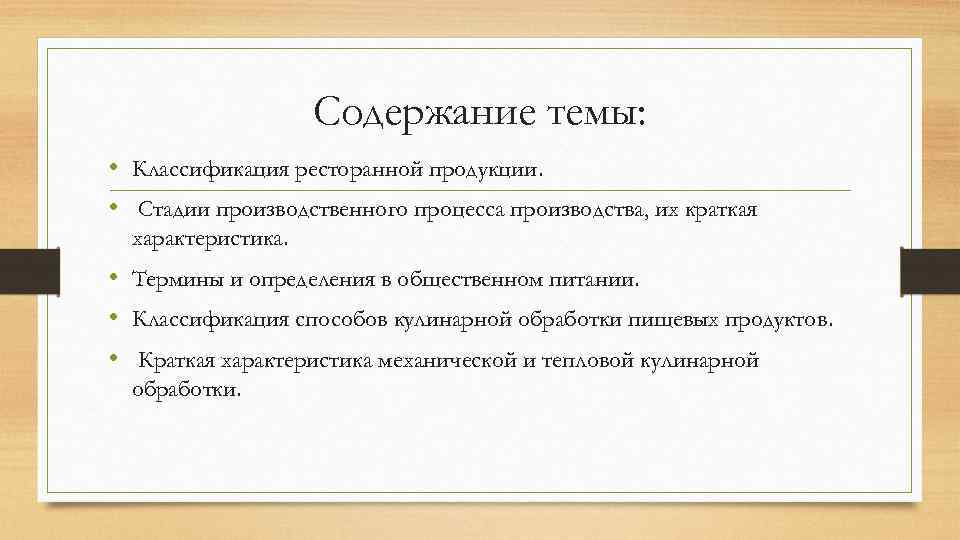 Содержание темы:

• Классификация ресторанной продукции.

• Стадии производственного процесса производства, их краткая характеристика.

• Термины и определения в общественном питании.

• Классификация способов кулинарной обработки пищевых продуктов.

• Краткая характеристика механической и тепловой кулинарной обработки.